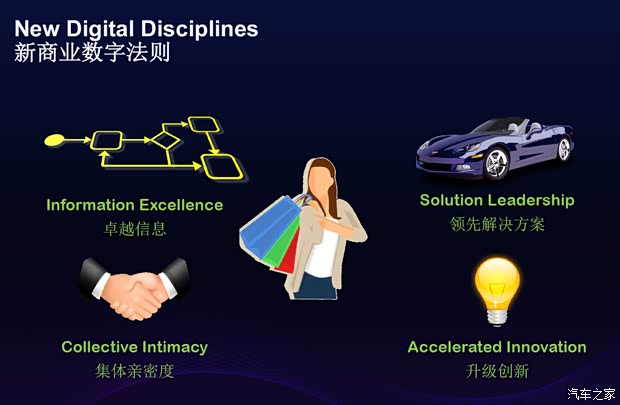 New Digital Disciplines
新商业数字法则

Information Excellence
卓越信息

Solution Leadership
领先解决方案

Collective Intimacy
集体亲密度

Accelerated Innovation
升级创新

汽车之家